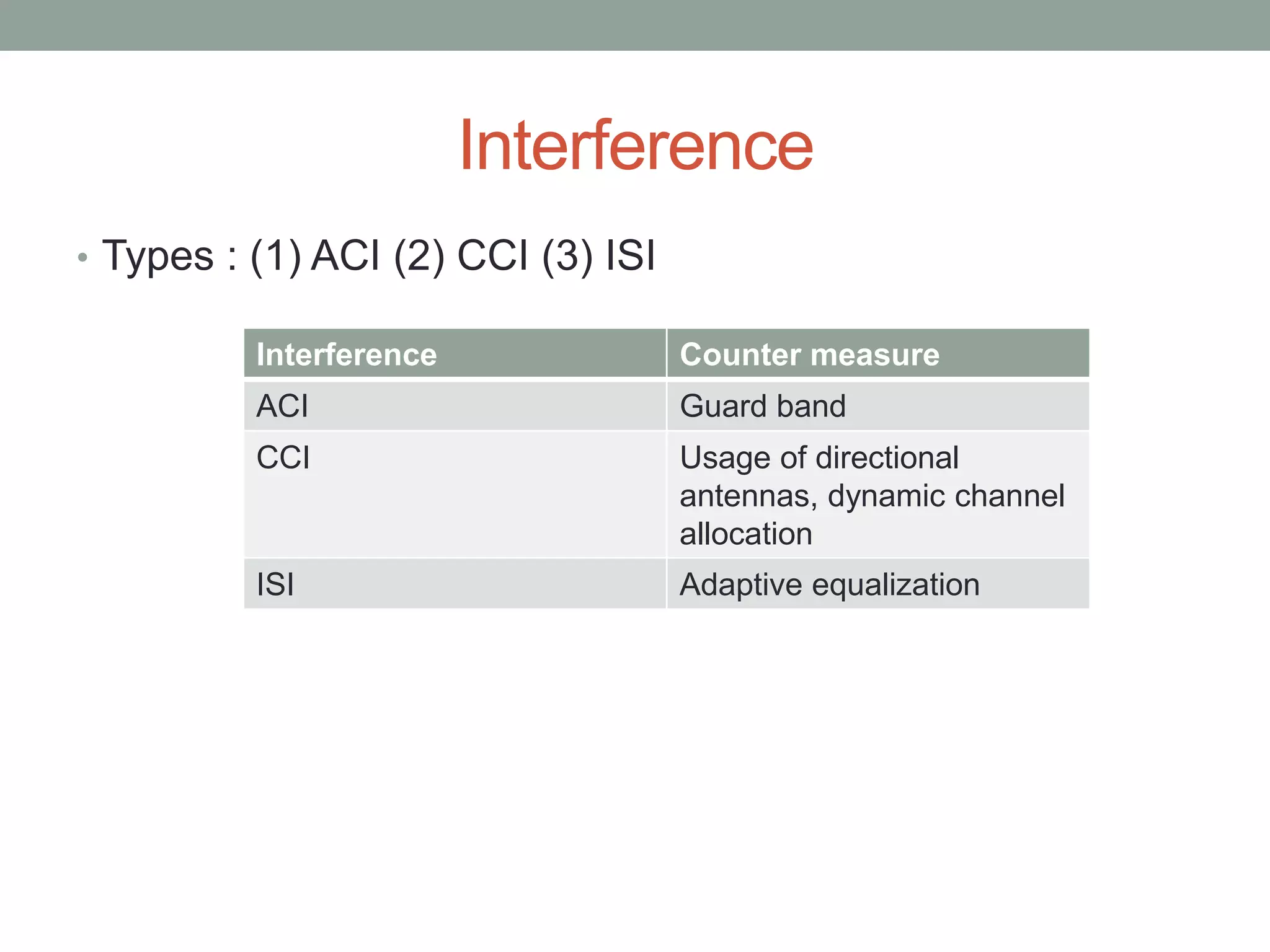 Interference

• Types : (1) ACI (2) CCI (3) ISI

| Interference | Counter measure |
|---|---|
| ACI | Guard band |
| CCI | Usage of directional antennas, dynamic channel allocation |
| ISI | Adaptive equalization |